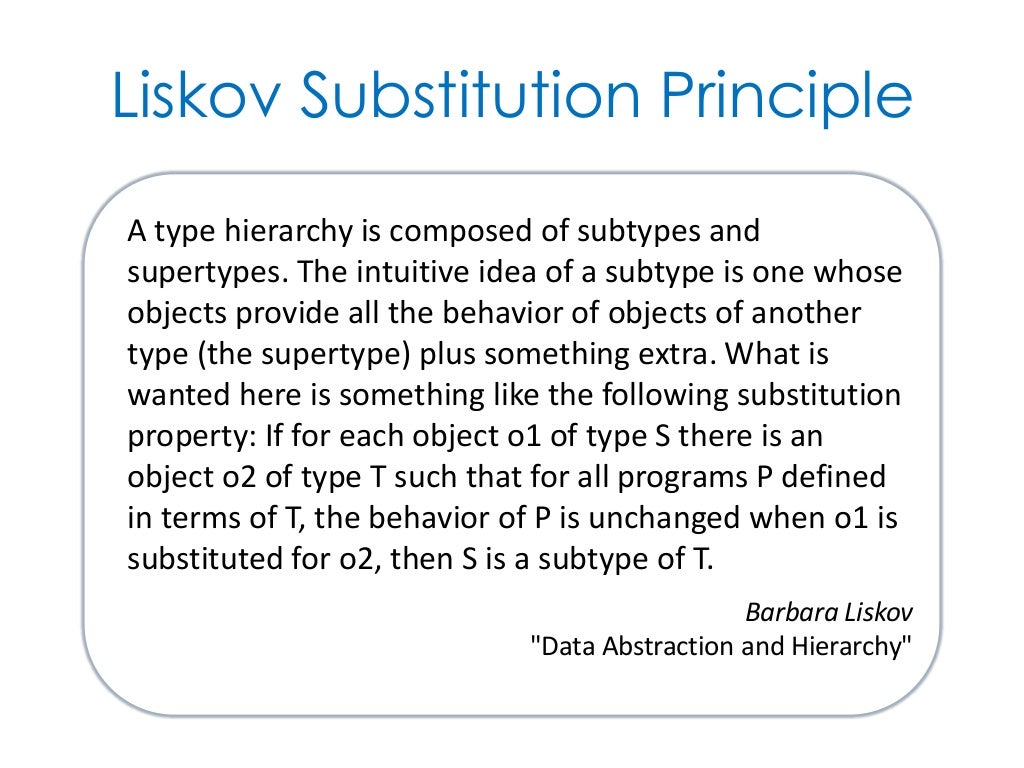 Liskov Substitution Principle

A type hierarchy is composed of subtypes and supertypes. The intuitive idea of a subtype is one whose objects provide all the behavior of objects of another type (the supertype) plus something extra. What is wanted here is something like the following substitution property: If for each object o1 of type S there is an object o2 of type T such that for all programs P defined in terms of T, the behavior of P is unchanged when o1 is substituted for o2, then S is a subtype of T.

Barbara Liskov
"Data Abstraction and Hierarchy"